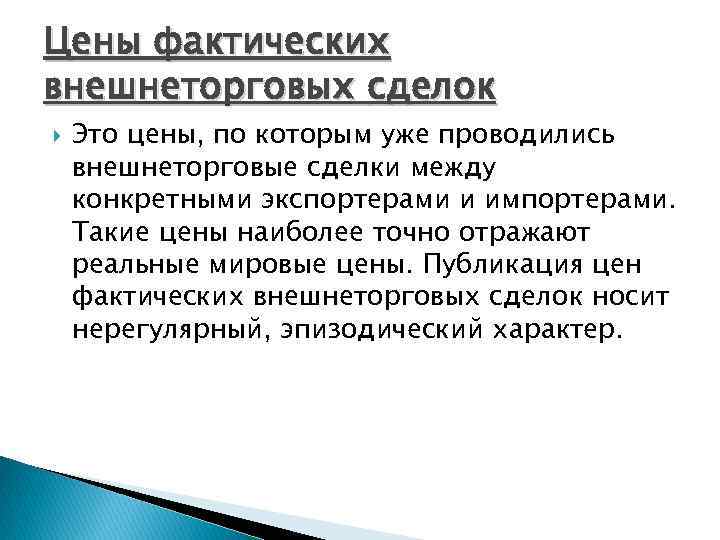 Цены фактических внешнеторговых сделок

Это цены, по которым уже проводились внешнеторговые сделки между конкретными экспортерами и импортерами. Такие цены наиболее точно отражают реальные мировые цены. Публикация цен фактических внешнеторговых сделок носит нерегулярный, эпизодический характер.